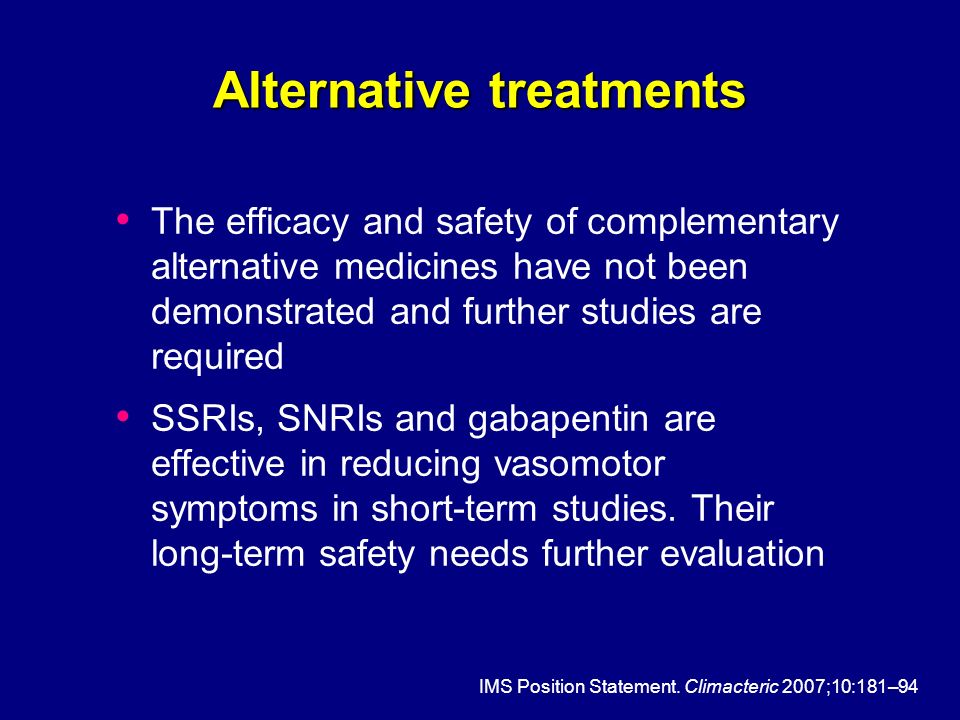 Alternative treatments

• The efficacy and safety of complementary alternative medicines have not been demonstrated and further studies are required

• SSRIs, SNRIs and gabapentin are effective in reducing vasomotor symptoms in short-term studies. Their long-term safety needs further evaluation

IMS Position Statement. Climacteric 2007;10:181–94